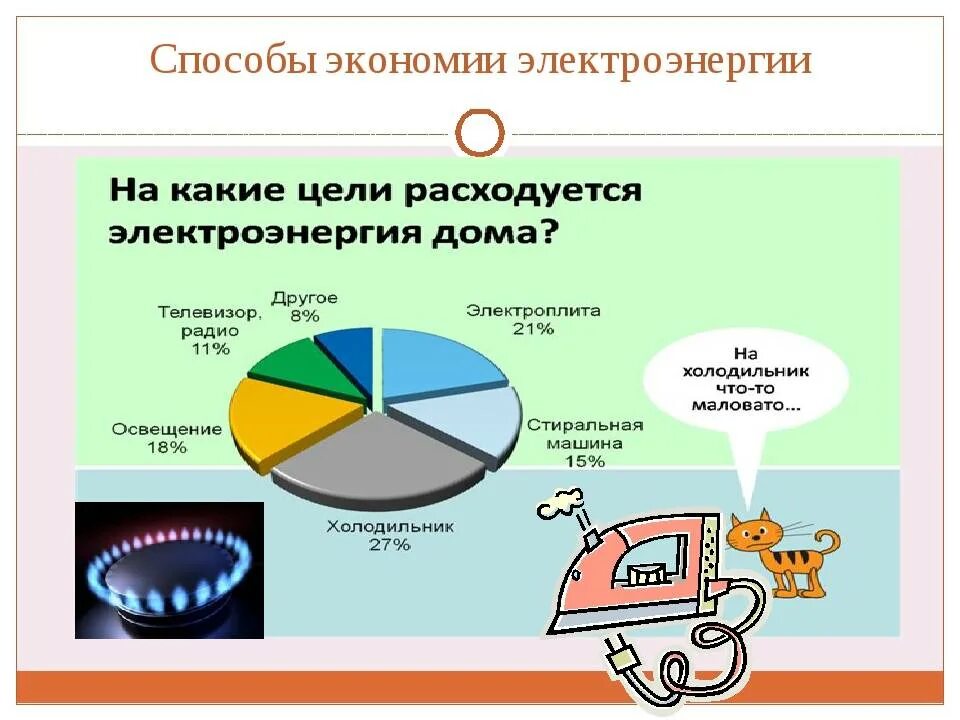 Способы экономии электроэнергии

На какие цели расходуется электроэнергия дома?

Другое 8%

Телевизор, радио 11%

Электроплита 21%

Освещение 18%

Стиральная машина 15%

Холодильник 27%

На холодильник что-то маловато...